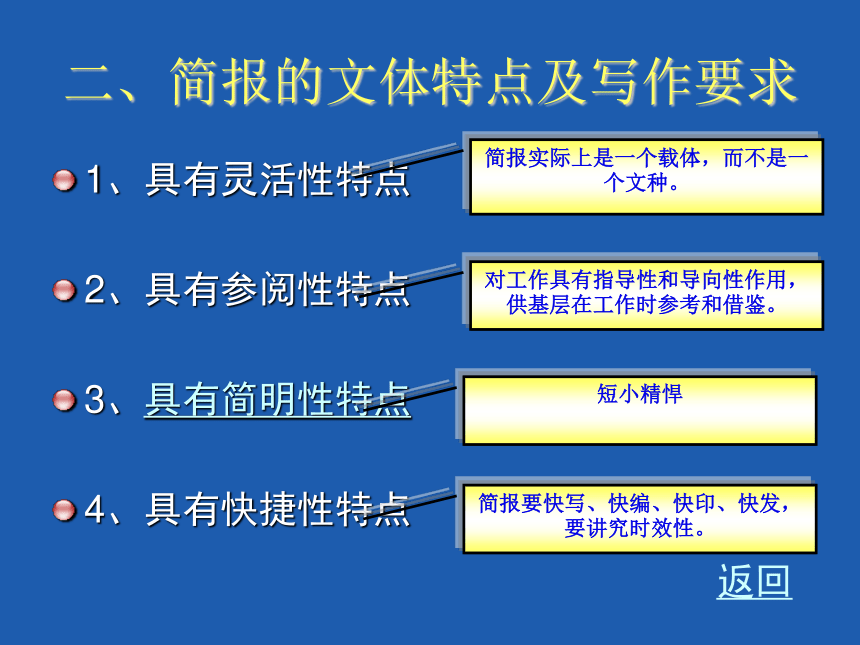 二、简报的文体特点及写作要求

1、具有灵活性特点

简报实际上是一个载体，而不是一个文种。

2、具有参阅性特点

对工作具有指导性和导向性作用，供基层在工作时参考和借鉴。

3、具有简明性特点

短小精悍

4、具有快捷性特点

简报要快写、快编、快印、快发，要讲究时效性。

返回